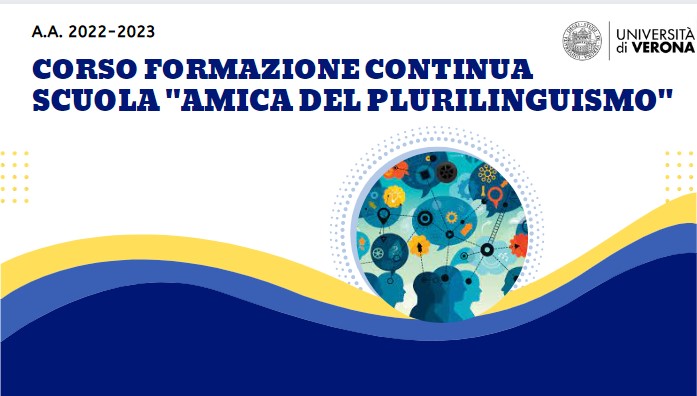 A.A. 2022-2023

UNIVERSITÀ di VERONA

CORSO FORMAZIONE CONTINUA SCUOLA "AMICA DEL PLURILINGUISMO"